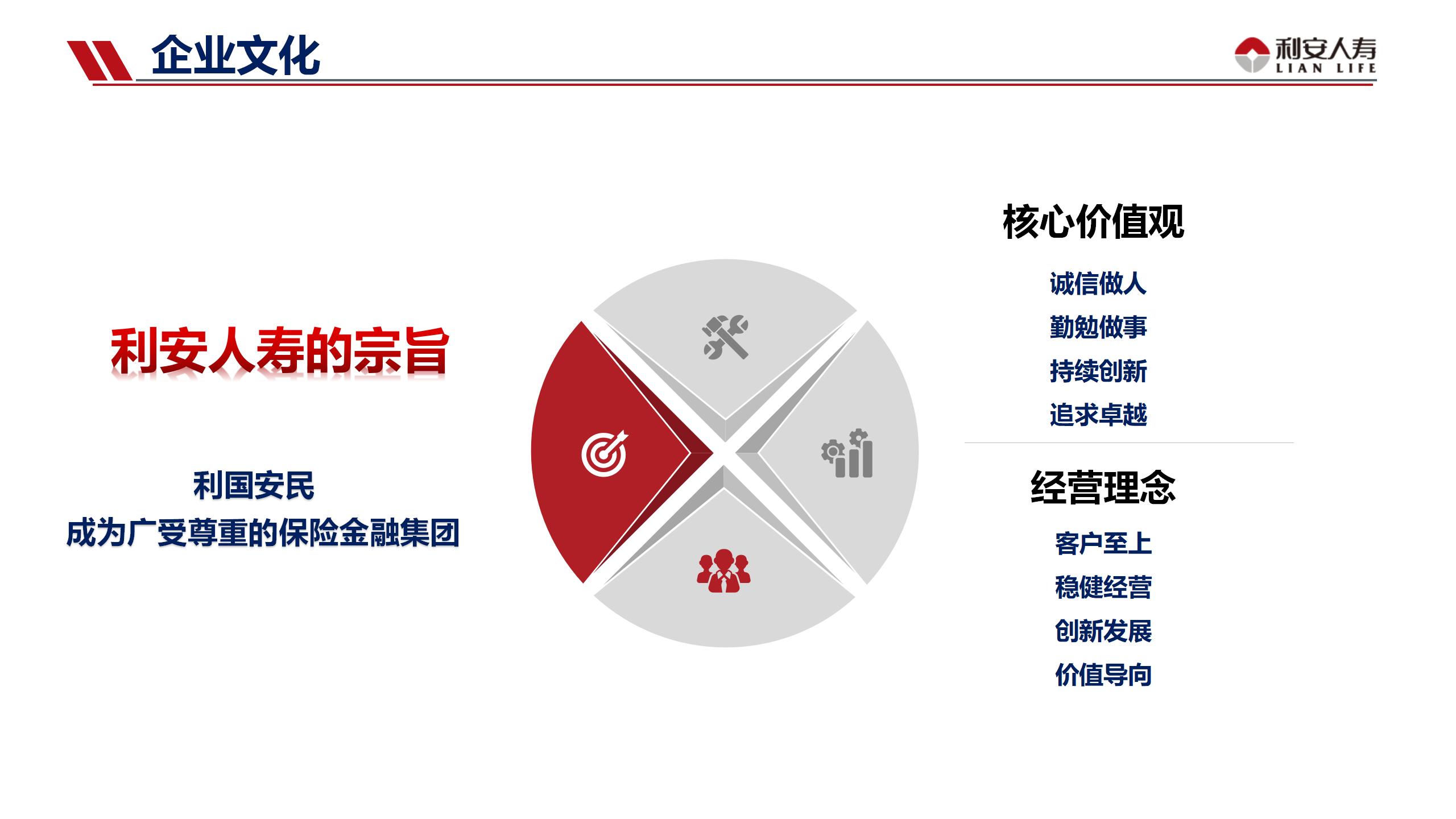 企业文化

利安人寿
LIAN LIFE

利安人寿的宗旨

利国安民
成为广受尊重的保险金融集团

核心价值观

诚信做人
勤勉做事
持续创新
追求卓越

经营理念

客户至上
稳健经营
创新发展
价值导向